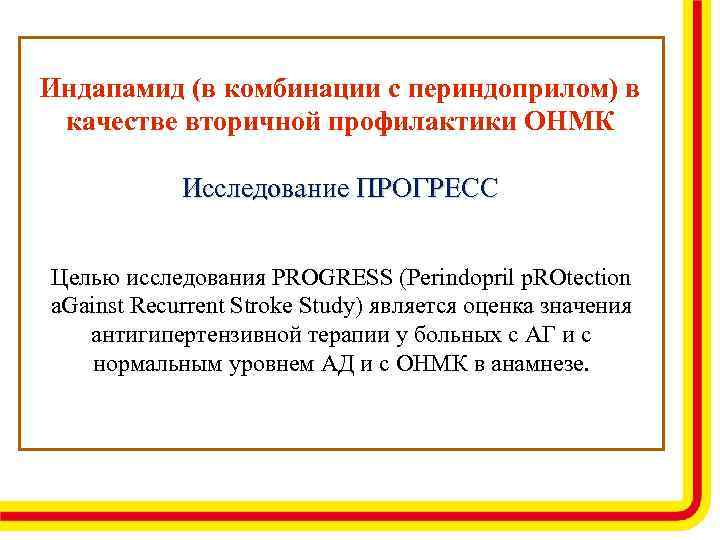 Индапамид (в комбинации с периндоприлом) в качестве вторичной профилактики ОНМК

Исследование ПРОГРЕСС

Целью исследования PROGRESS (Perindopril pROtection aGainst Recurrent Stroke Study) является оценка значения антигипертензивной терапии у больных с АГ и с нормальным уровнем АД и с ОНМК в анамнезе.